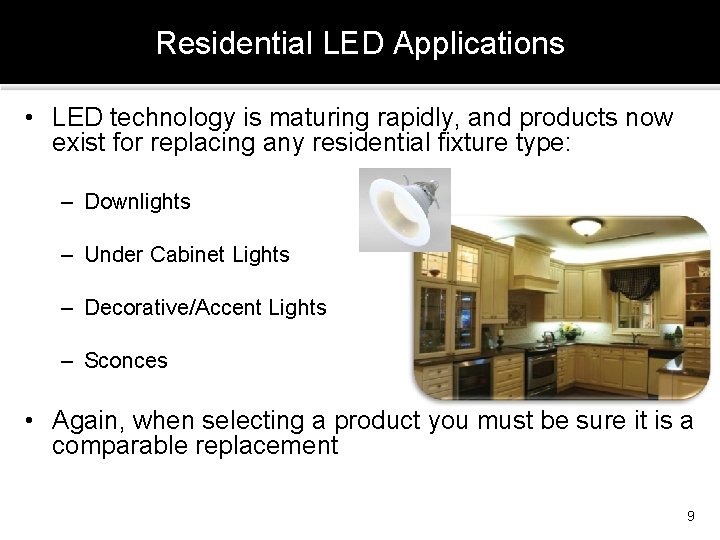 Residential LED Applications

• LED technology is maturing rapidly, and products now exist for replacing any residential fixture type:

– Downlights

– Under Cabinet Lights

– Decorative/Accent Lights

– Sconces

• Again, when selecting a product you must be sure it is a comparable replacement

9